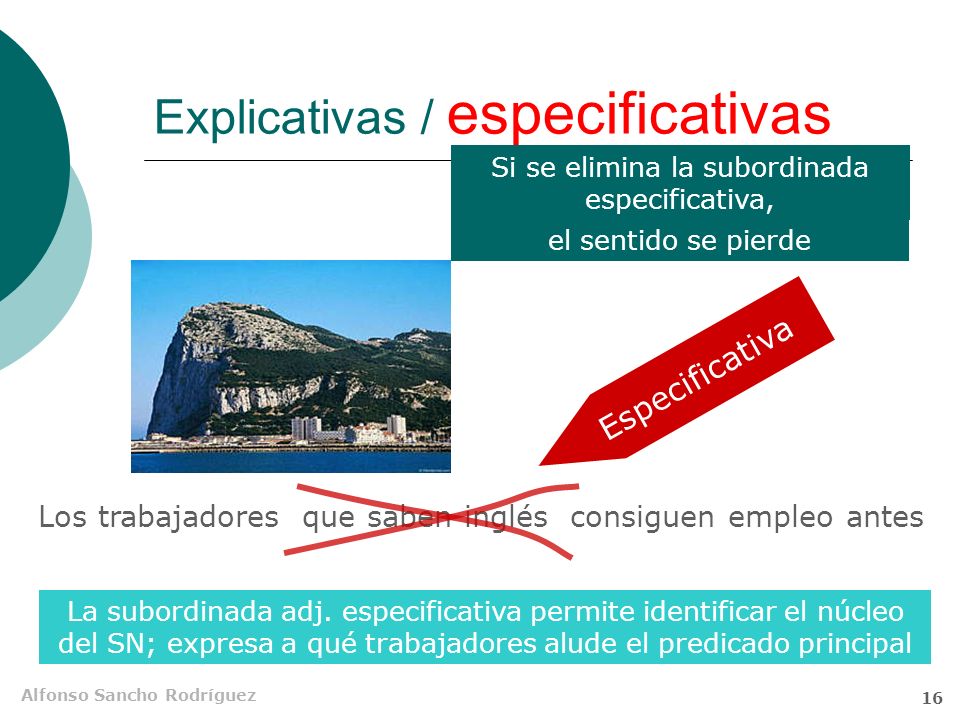 Explicativas / especificativas

Si se elimina la subordinada especificativa,

el sentido se pierde

Especificativa

Los trabajadores que saben inglés consiguen empleo antes

La subordinada adj. especificativa permite identificar el núcleo del SN; expresa a qué trabajadores alude el predicado principal

Alfonso Sancho Rodríguez

16